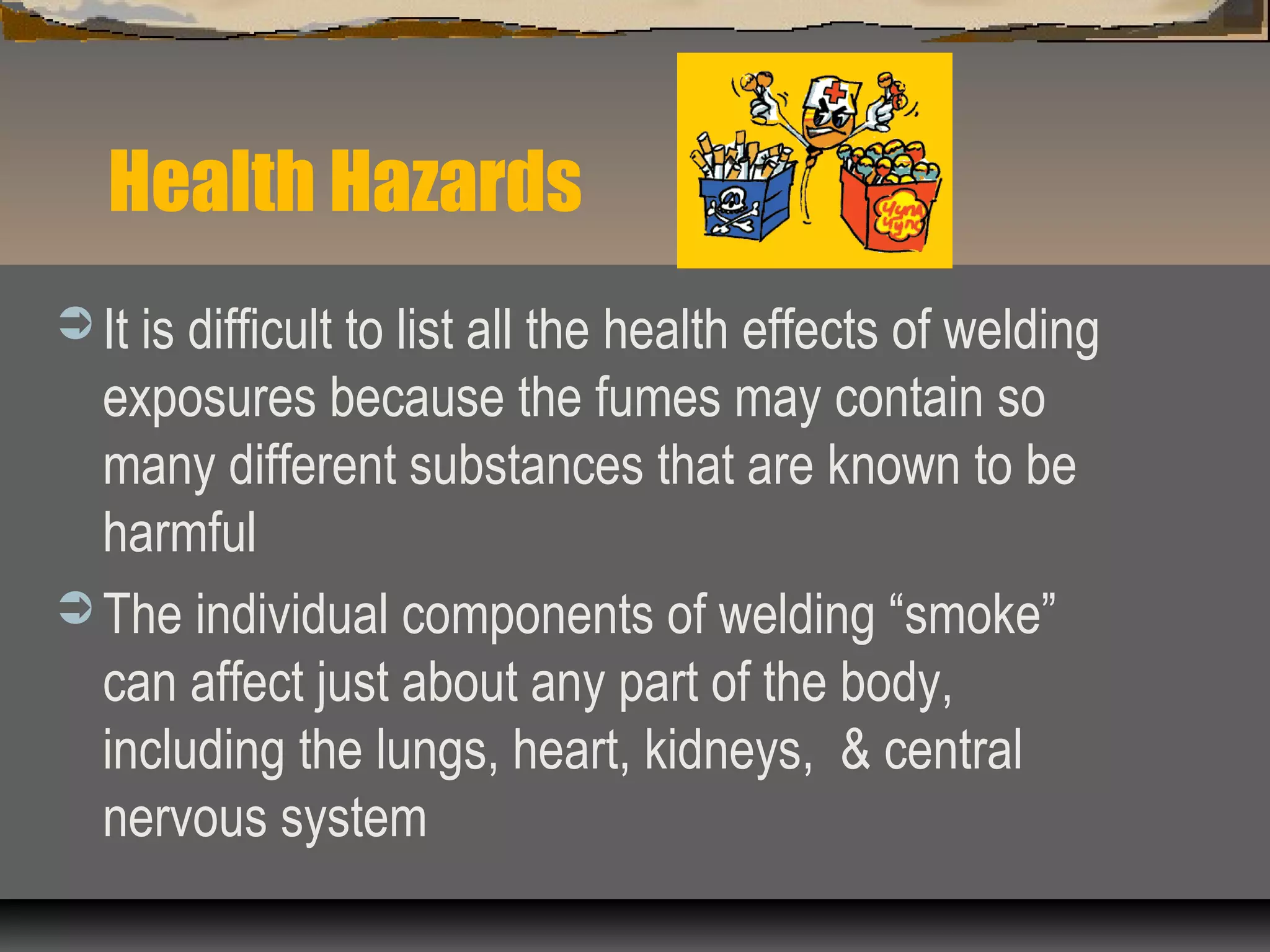 Health Hazards

Чупа Чупс

It is difficult to list all the health effects of welding exposures because the fumes may contain so many different substances that are known to be harmful

The individual components of welding “smoke” can affect just about any part of the body, including the lungs, heart, kidneys,  & central nervous system